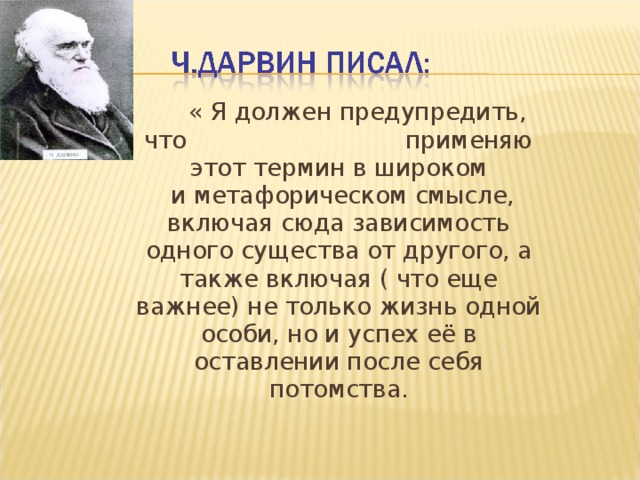 Ч. ДАРВИН

Ч.ДАРВИН ПИСАЛ:

« Я должен предупредить, что применяю этот термин в широком и метафорическом смысле, включая сюда зависимость одного существа от другого, а также включая ( что еще важнее) не только жизнь одной особи, но и успех её в оставлении после себя потомства.